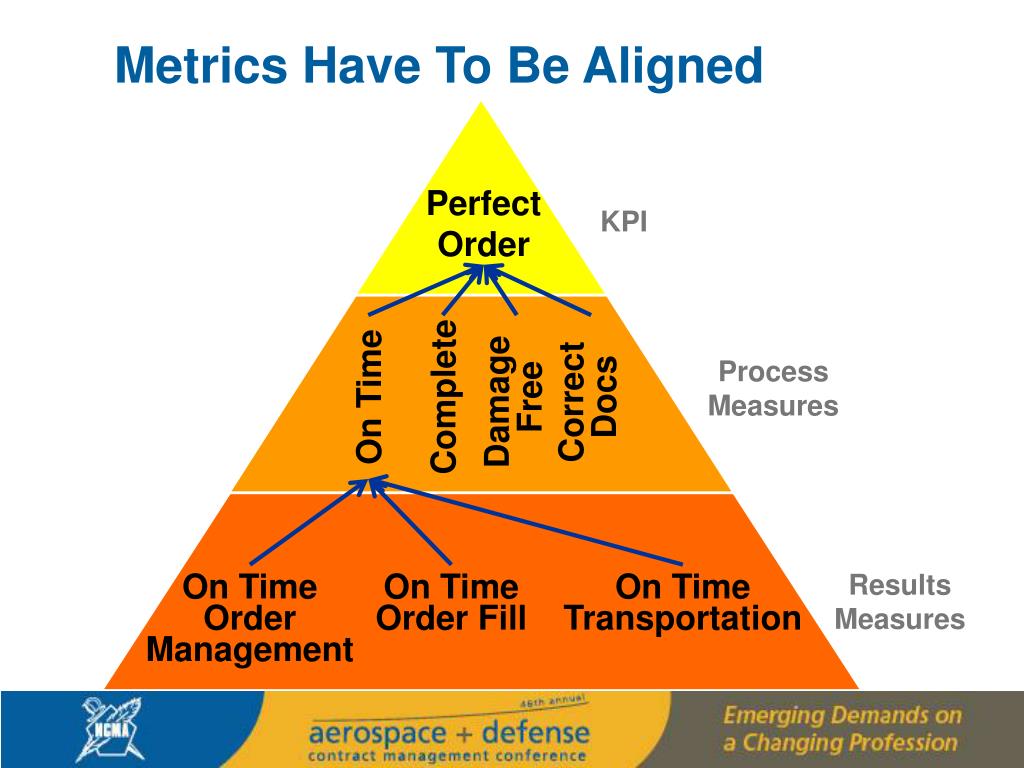 Metrics Have To Be Aligned

Perfect Order

KPI

On Time

Complete

Damage Free

Correct Docs

Process Measures

On Time Order Management

On Time Order Fill

On Time Transportation

Results Measures

NCMA

46th annual

aerospace + defense

contract management conference

Emerging Demands on a Changing Profession